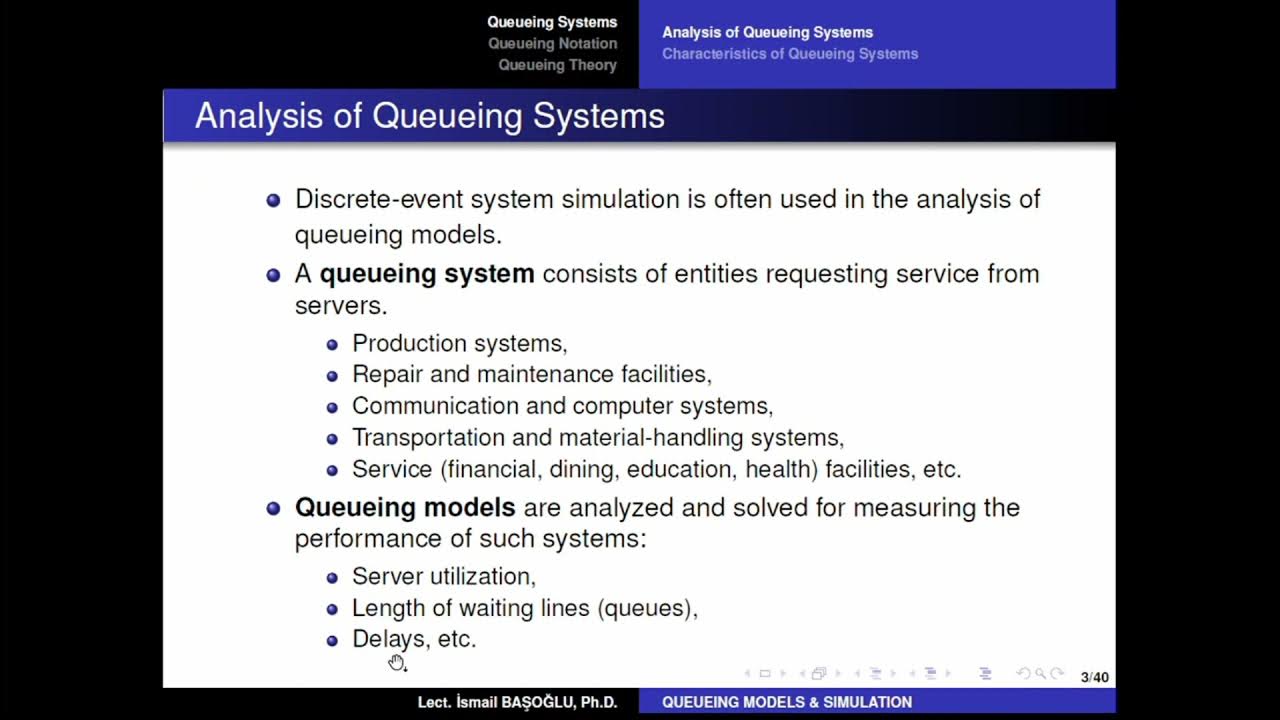 Queueing Systems
Queueing Notation
Queueing Theory

Analysis of Queueing Systems
Characteristics of Queueing Systems

Analysis of Queueing Systems

- Discrete-event system simulation is often used in the analysis of queueing models.
- A **queueing system** consists of entities requesting service from servers.
  - Production systems,
  - Repair and maintenance facilities,
  - Communication and computer systems,
  - Transportation and material-handling systems,
  - Service (financial, dining, education, health) facilities, etc.
- **Queueing models** are analyzed and solved for measuring the performance of such systems:
  - Server utilization,
  - Length of waiting lines (queues),
  - Delays, etc.

3/40

Lect. İsmail BAŞOĞLU, Ph.D.
QUEUEING MODELS & SIMULATION